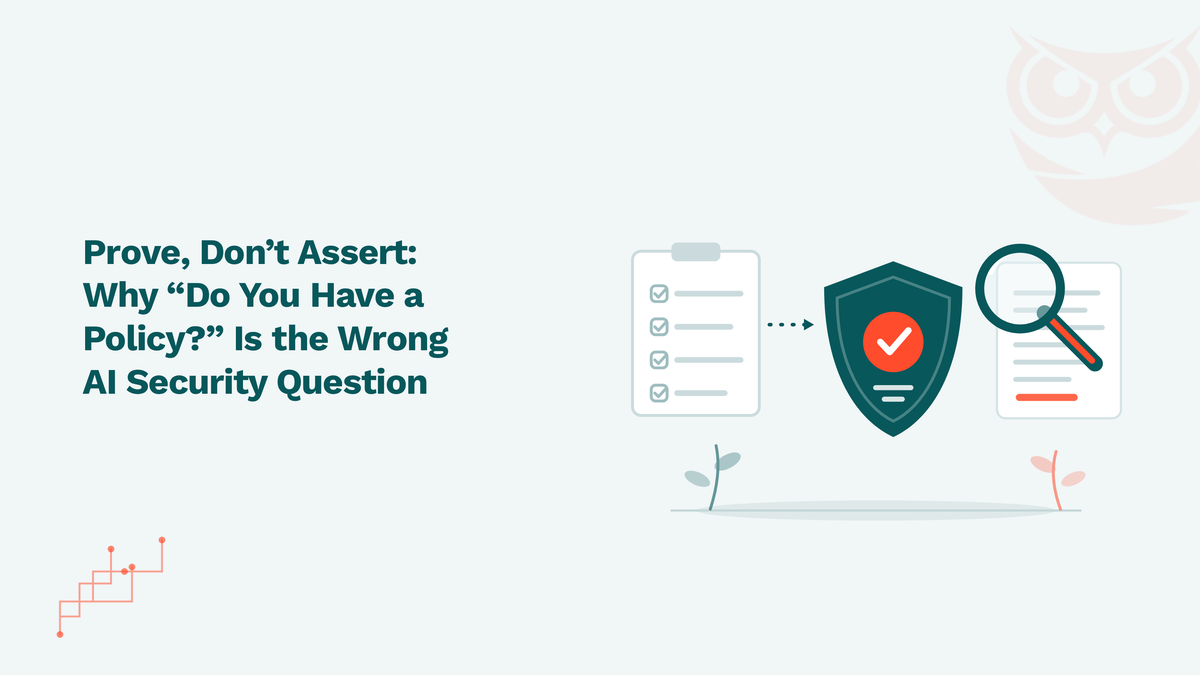 Prove, Don’t Assert: Why “Do You Have a Policy?” Is the Wrong AI Security Question